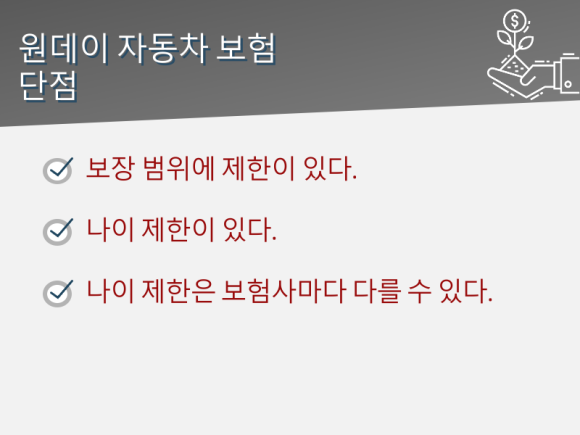 원데이 자동차 보험
단점

보장 범위에 제한이 있다.

나이 제한이 있다.

나이 제한은 보험사마다 다를 수 있다.